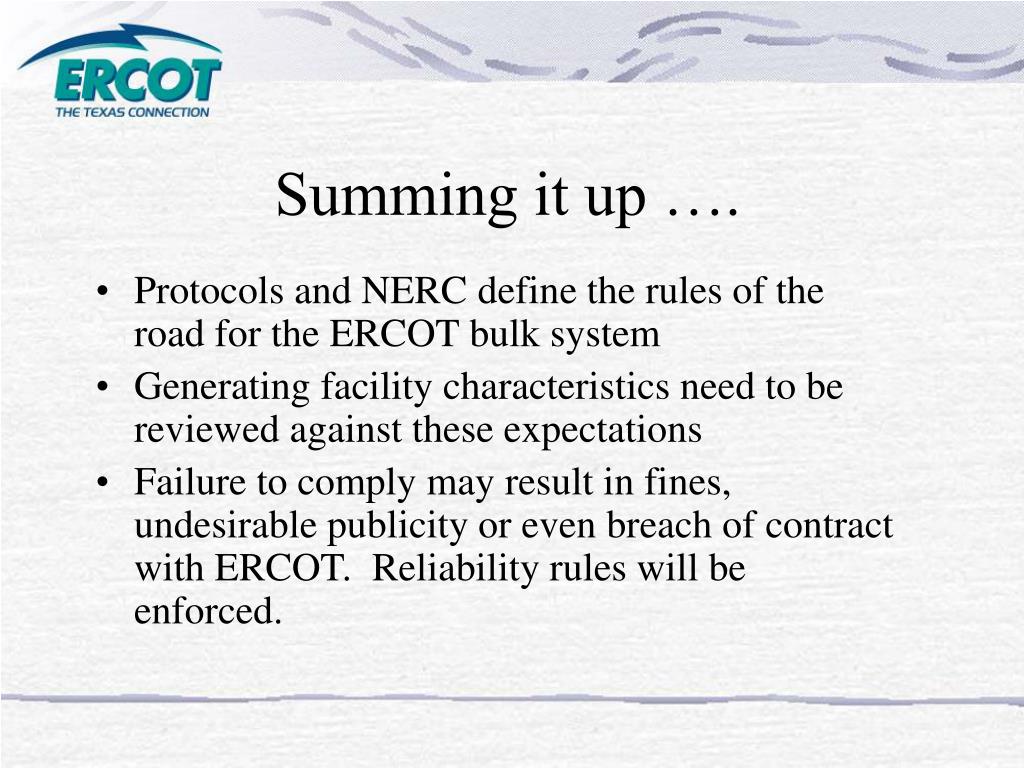 ERCOT
THE TEXAS CONNECTION

Summing it up ….

• Protocols and NERC define the rules of the road for the ERCOT bulk system
• Generating facility characteristics need to be reviewed against these expectations
• Failure to comply may result in fines, undesirable publicity or even breach of contract with ERCOT.  Reliability rules will be enforced.